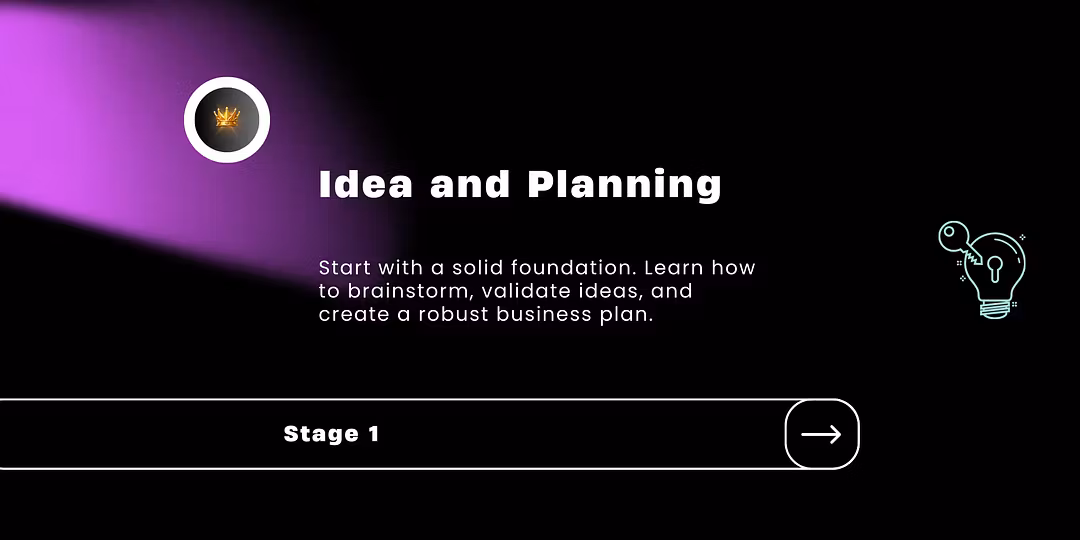 Idea and Planning

Start with a solid foundation. Learn how to brainstorm, validate ideas, and create a robust business plan.

Stage 1